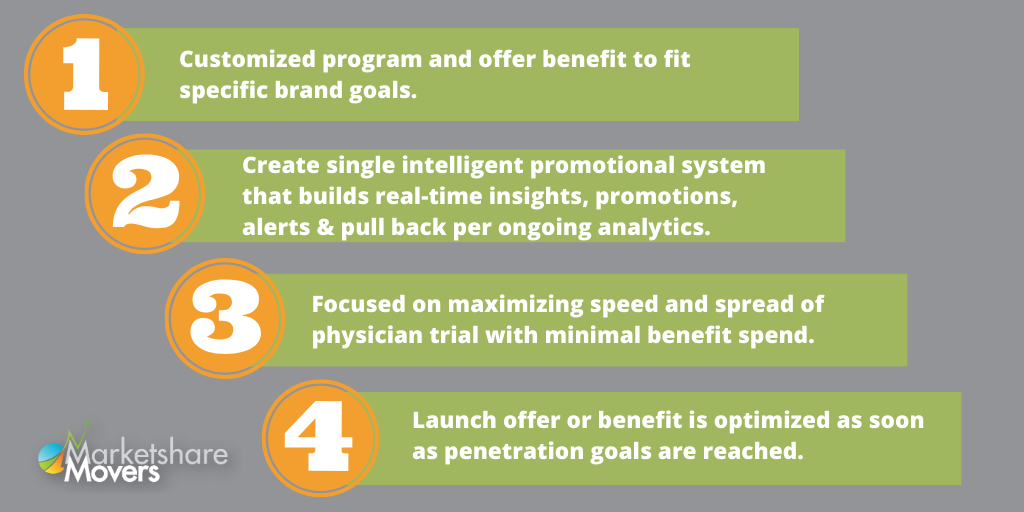 1
Customized program and offer benefit to fit specific brand goals.

2
Create single intelligent promotional system that builds real-time insights, promotions, alerts & pull back per ongoing analytics.

3
Focused on maximizing speed and spread of physician trial with minimal benefit spend.

4
Launch offer or benefit is optimized as soon as penetration goals are reached.

Marketshare Movers